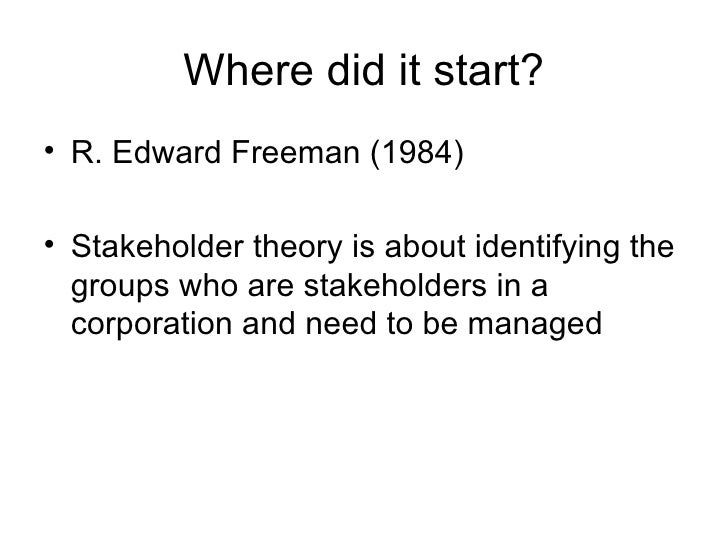 Where did it start?

• R. Edward Freeman (1984)

• Stakeholder theory is about identifying the groups who are stakeholders in a corporation and need to be managed